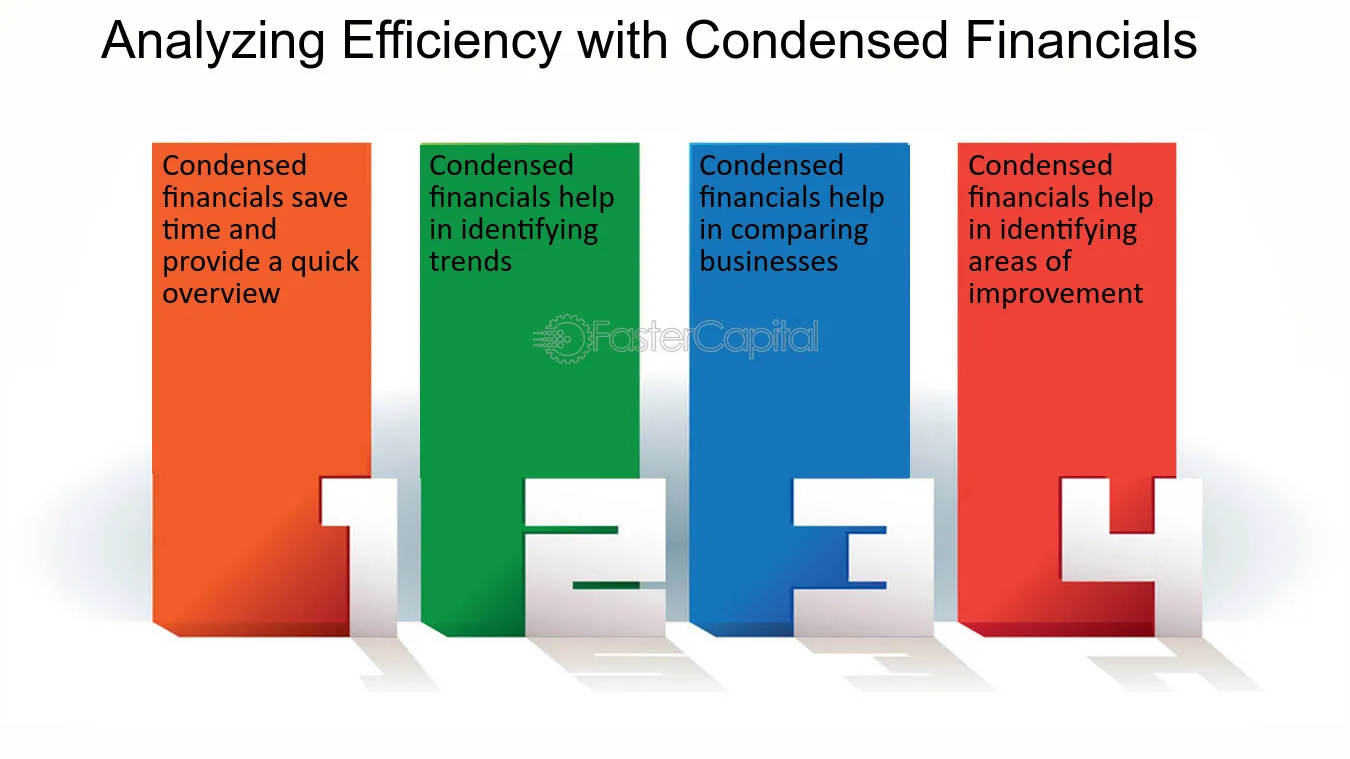 Analyzing Efficiency with Condensed Financials

Condensed financials save time and provide a quick overview

1

Condensed financials help in identifying trends

2

Condensed financials help in comparing businesses

3

Condensed financials help in identifying areas of improvement

4

FasterCapital